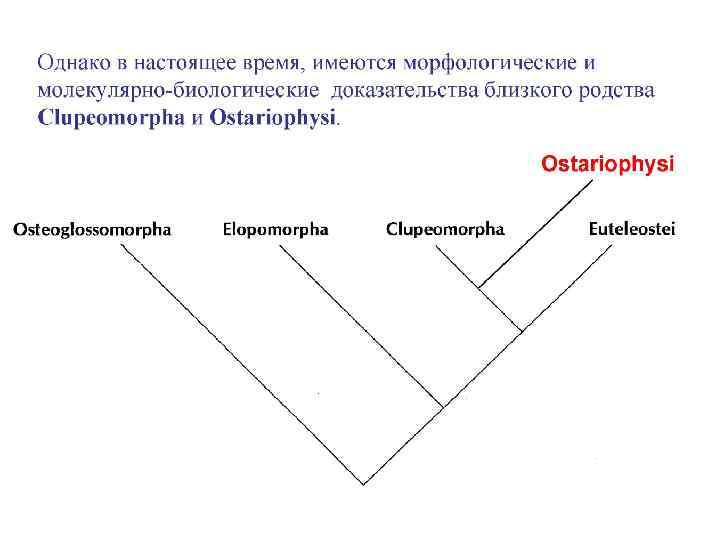 Однако в настоящее время, имеются морфологические и молекулярно-биологические доказательства близкого родства Clupeomorpha и Ostariophysi.

Ostariophysi

Osteoglossomorpha

Elopomorpha

Clupeomorpha

Euteleostei